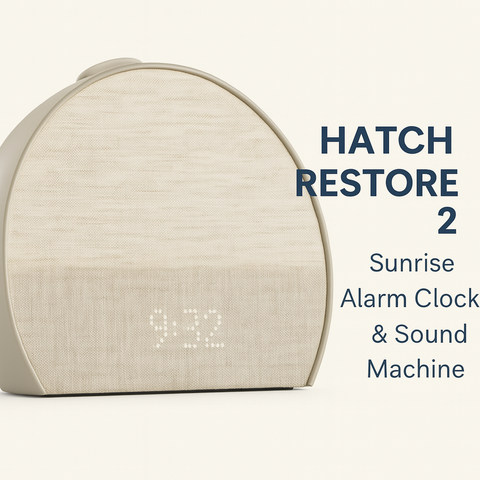 9:32

HATCH RESTORE 2

Sunrise Alarm Clock & Sound Machine